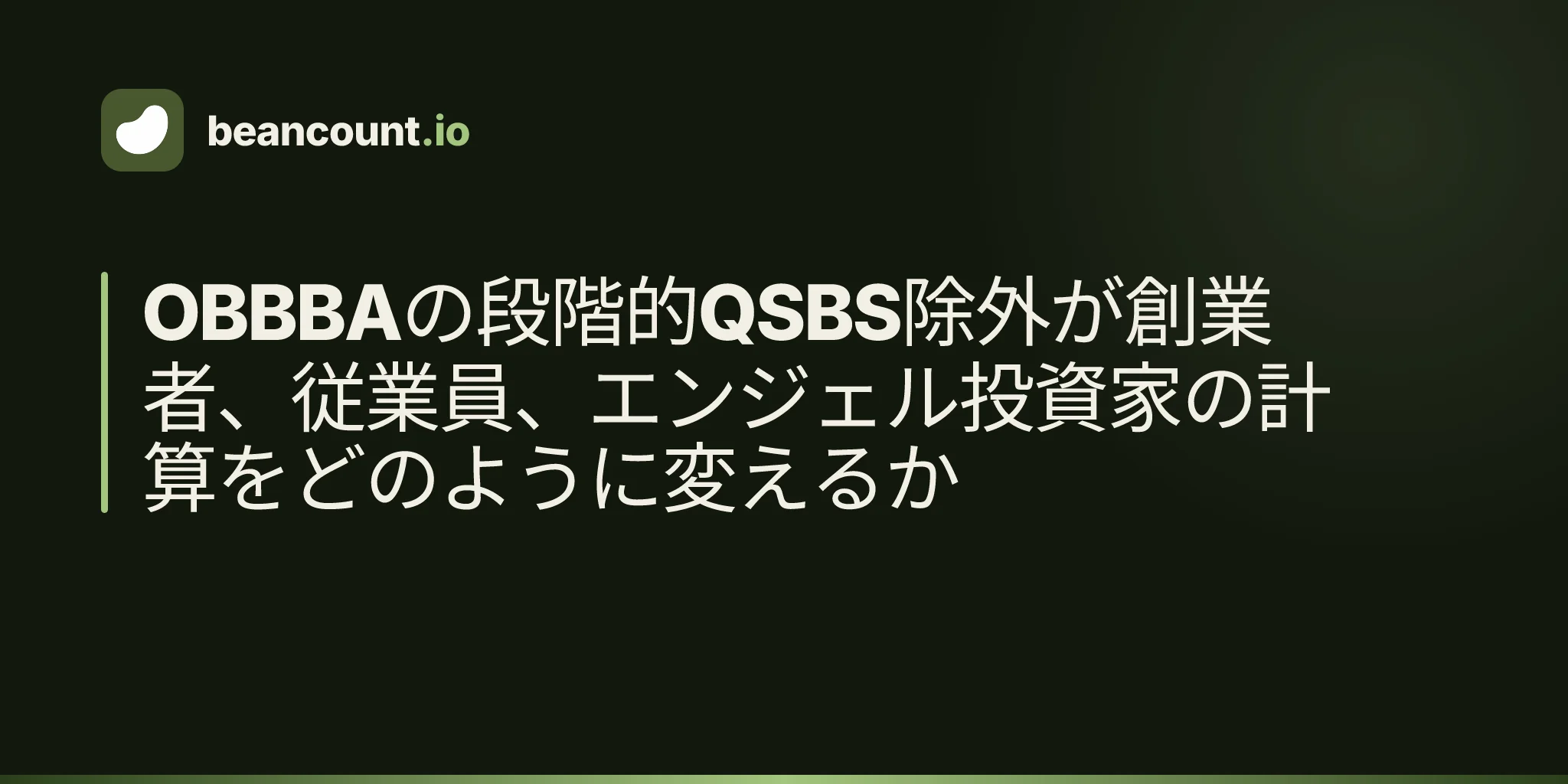 beancount.io

OBBBAの段階的QSBS除外が創業者、従業員、エンジェル投資家の計算をどのように変えるか